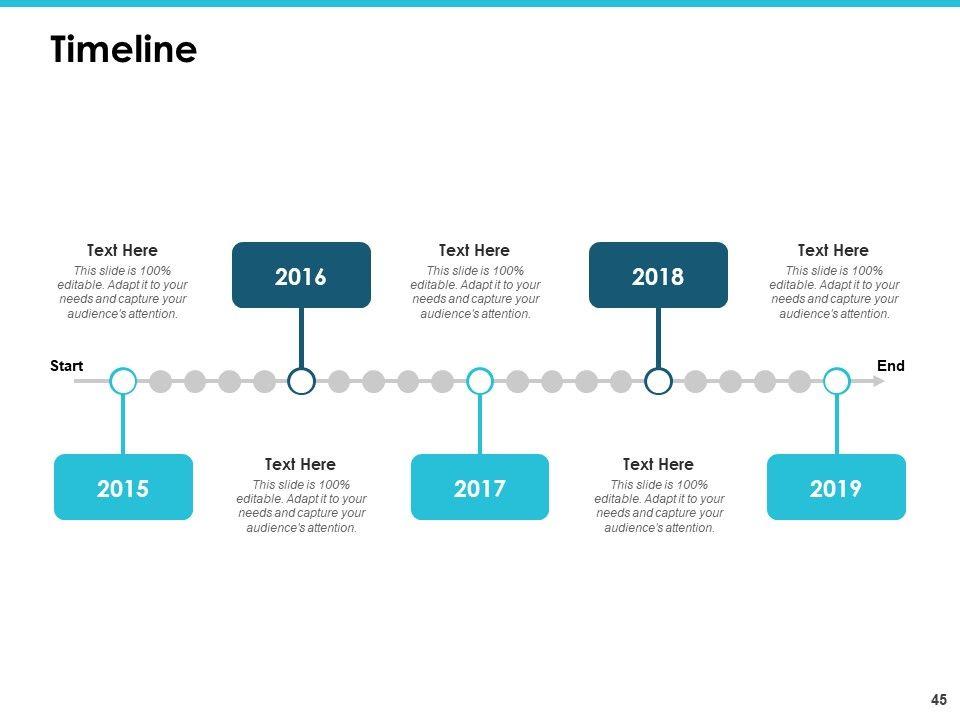 Timeline

Text Here
This slide is 100% editable. Adapt it to your needs and capture your audience's attention.

2016

Text Here
This slide is 100% editable. Adapt it to your needs and capture your audience's attention.

2018

Text Here
This slide is 100% editable. Adapt it to your needs and capture your audience's attention.

Start

End

2015

Text Here
This slide is 100% editable. Adapt it to your needs and capture your audience's attention.

2017

Text Here
This slide is 100% editable. Adapt it to your needs and capture your audience's attention.

2019

45